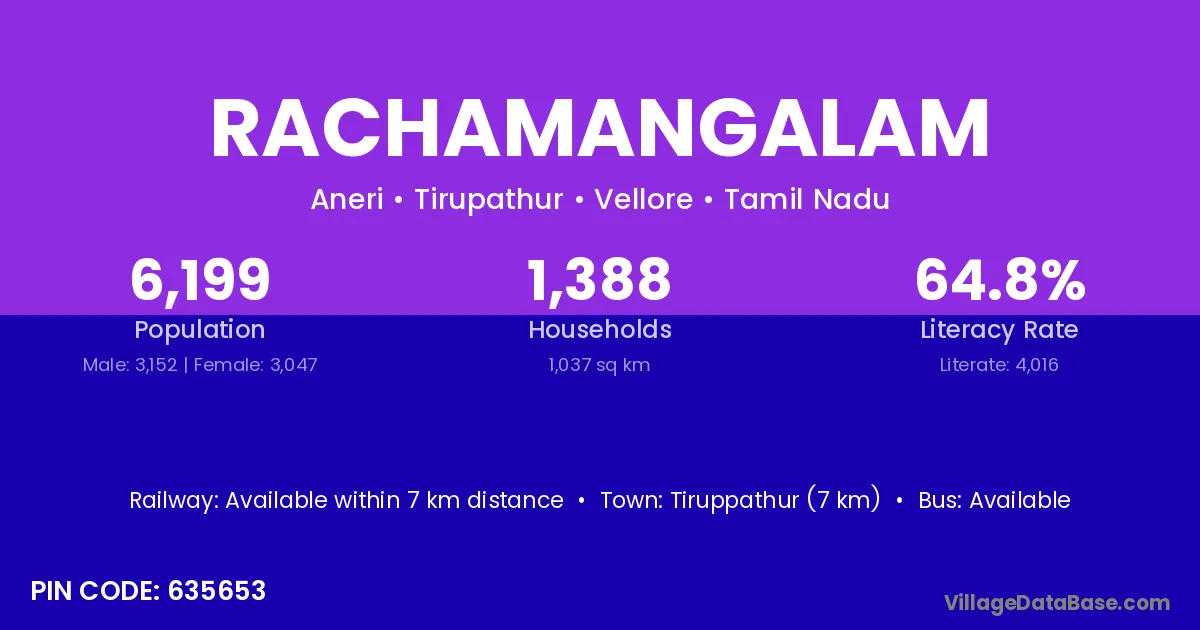 RACHAMANGALAM

Aneri • Tirupathur • Vellore • Tamil Nadu

6,199
Population
Male: 3,152 | Female: 3,047

1,388
Households
1,037 sq km

64.8%
Literacy Rate
Literate: 4,016

Railway: Available within 7 km distance • Town: Tiruppathur (7 km) • Bus: Available

PIN CODE: 635653

VillageDataBase.com